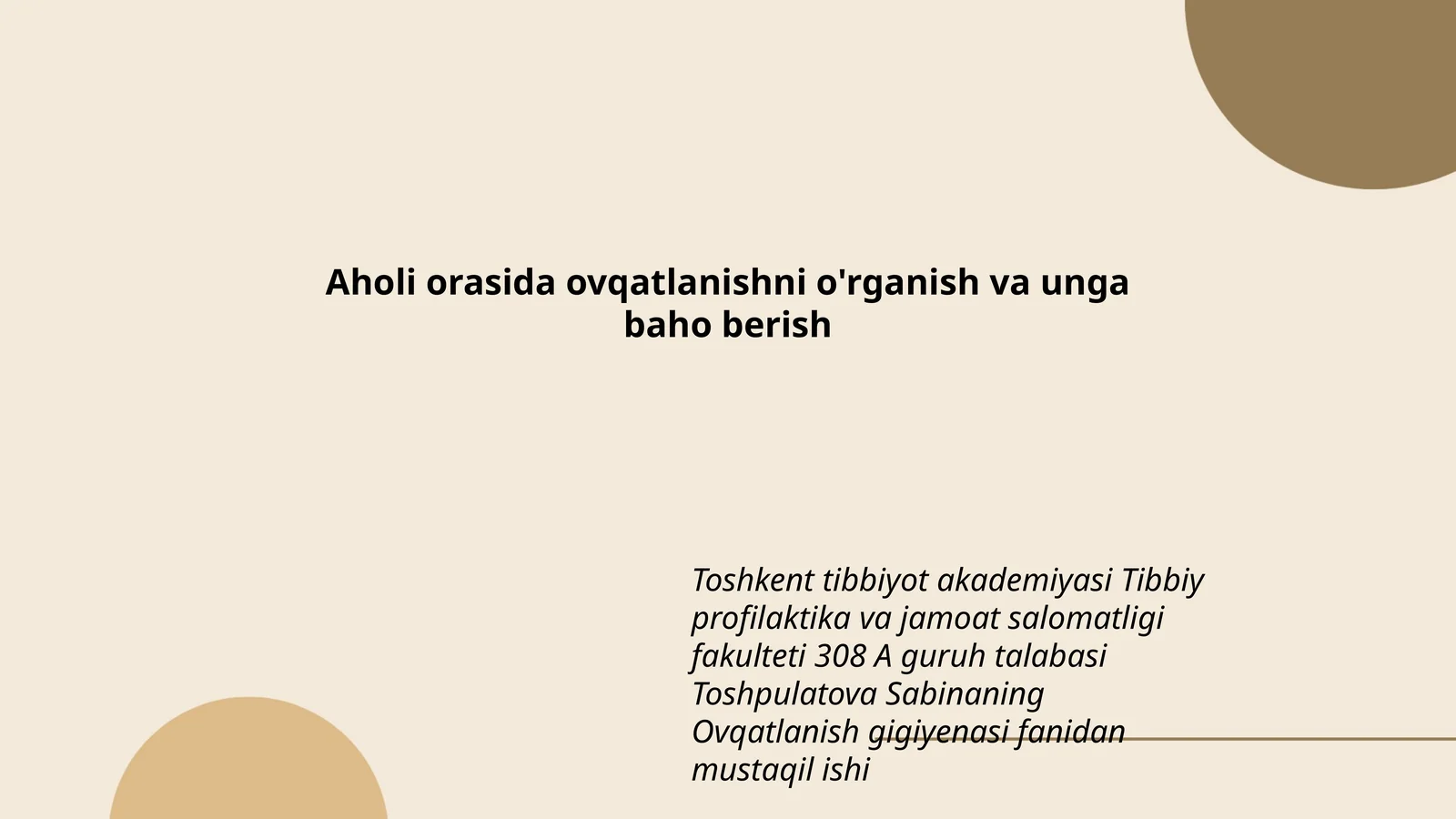 Aholi orasida ovqatlanishni o'rganish va unga baho berish

Toshkent tibbiyot akademiyasi Tibbiy profilaktika va jamoat salomatligi fakulteti 308 A guruh talabasi Toshpulatova Sabinaning Ovqatlanish gigiyenasi fanidan mustaqil ishi